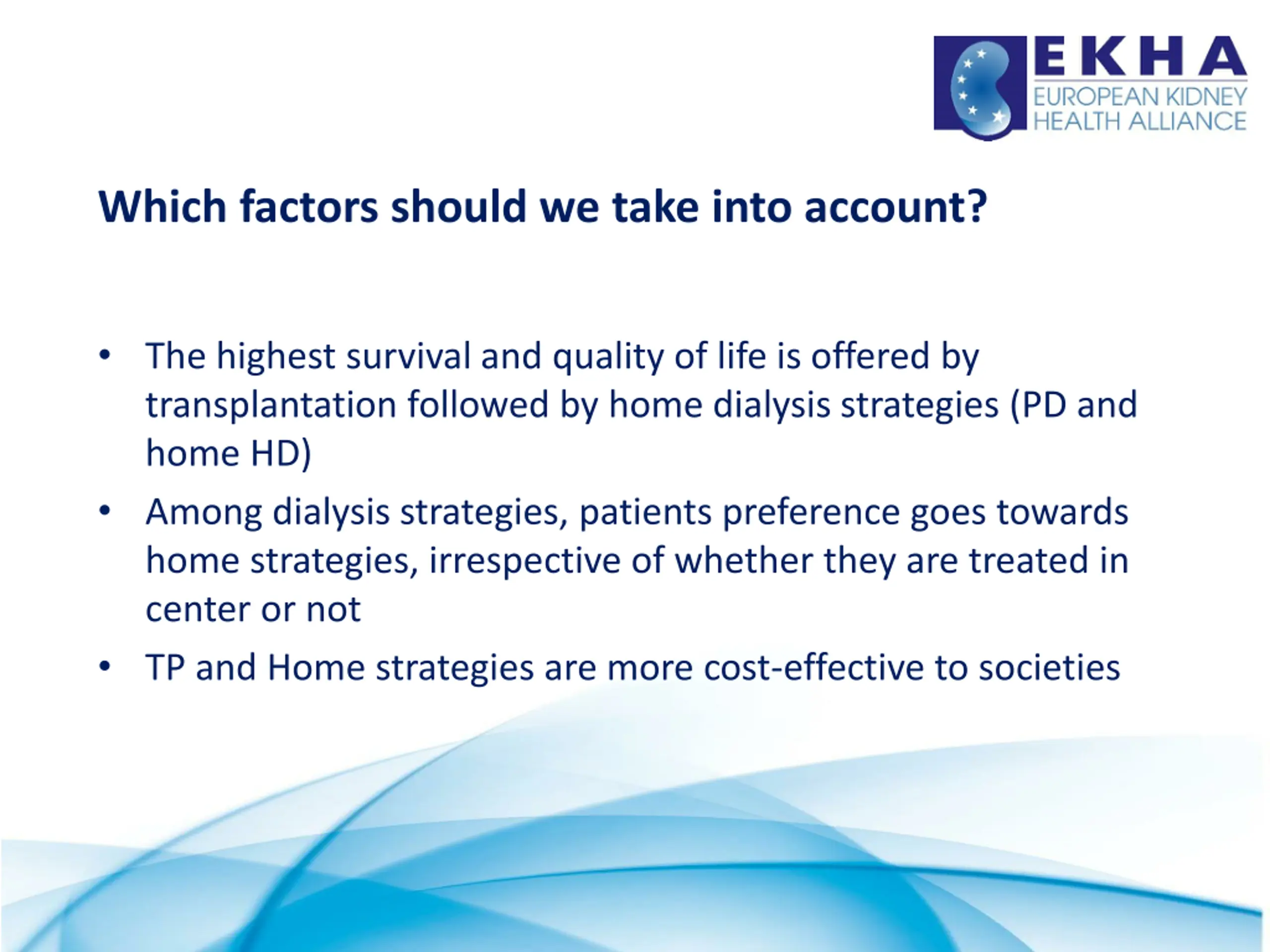 EKHA
EUROPEAN KIDNEY
HEALTH ALLIANCE

Which factors should we take into account?

• The highest survival and quality of life is offered by transplantation followed by home dialysis strategies (PD and home HD)
• Among dialysis strategies, patients preference goes towards home strategies, irrespective of whether they are treated in center or not
• TP and Home strategies are more cost-effective to societies